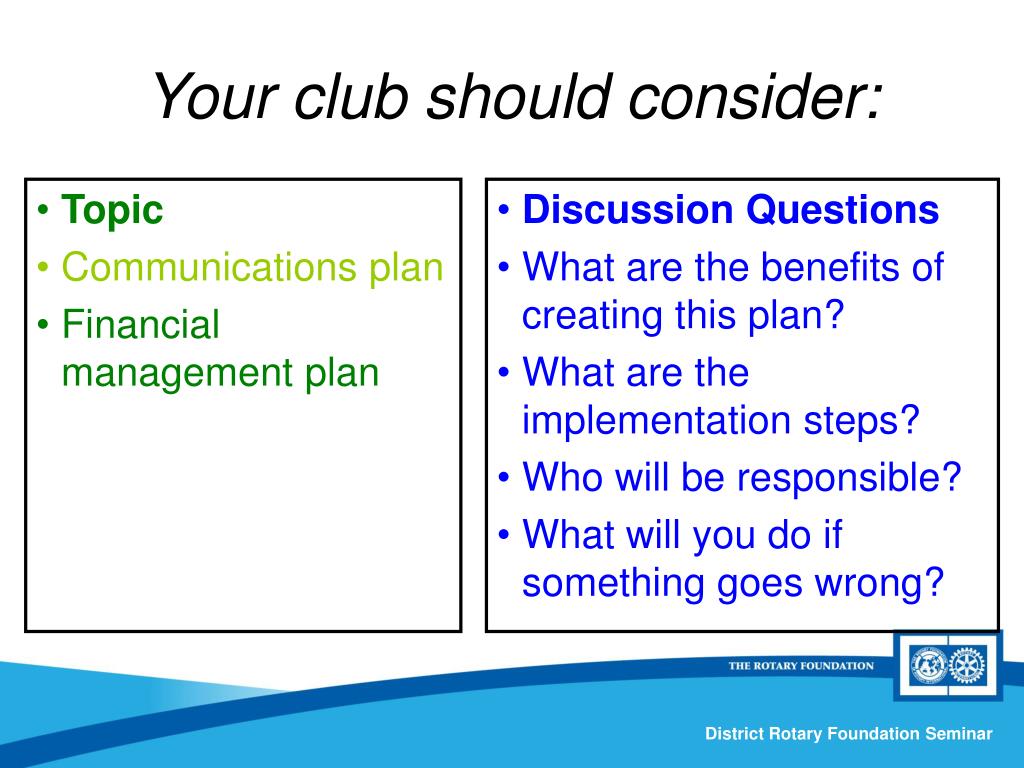 Your club should consider:

• Topic
• Communications plan
• Financial management plan

• Discussion Questions
• What are the benefits of creating this plan?
• What are the implementation steps?
• Who will be responsible?
• What will you do if something goes wrong?

THE ROTARY FOUNDATION

District Rotary Foundation Seminar